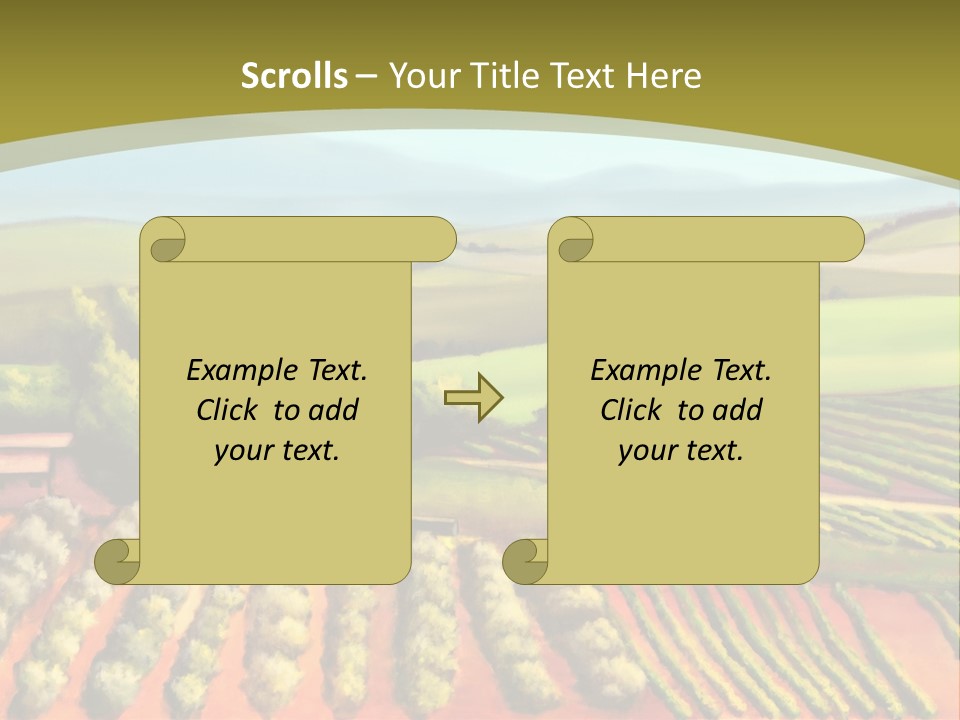 Scrolls – Your Title Text Here

Example Text. Click to add your text.

Example Text. Click to add your text.